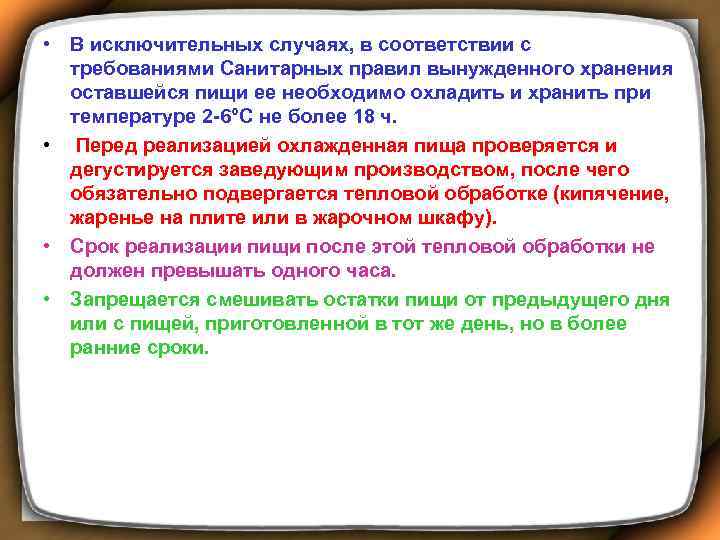 • В исключительных случаях, в соответствии с требованиями Санитарных правил вынужденного хранения оставшейся пищи ее необходимо охладить и хранить при температуре 2-6°С не более 18 ч.

• Перед реализацией охлажденная пища проверяется и дегустируется заведующим производством, после чего обязательно подвергается тепловой обработке (кипячение, жаренье на плите или в жарочном шкафу).

• Срок реализации пищи после этой тепловой обработки не должен превышать одного часа.

• Запрещается смешивать остатки пищи от предыдущего дня или с пищей, приготовленной в тот же день, но в более ранние сроки.